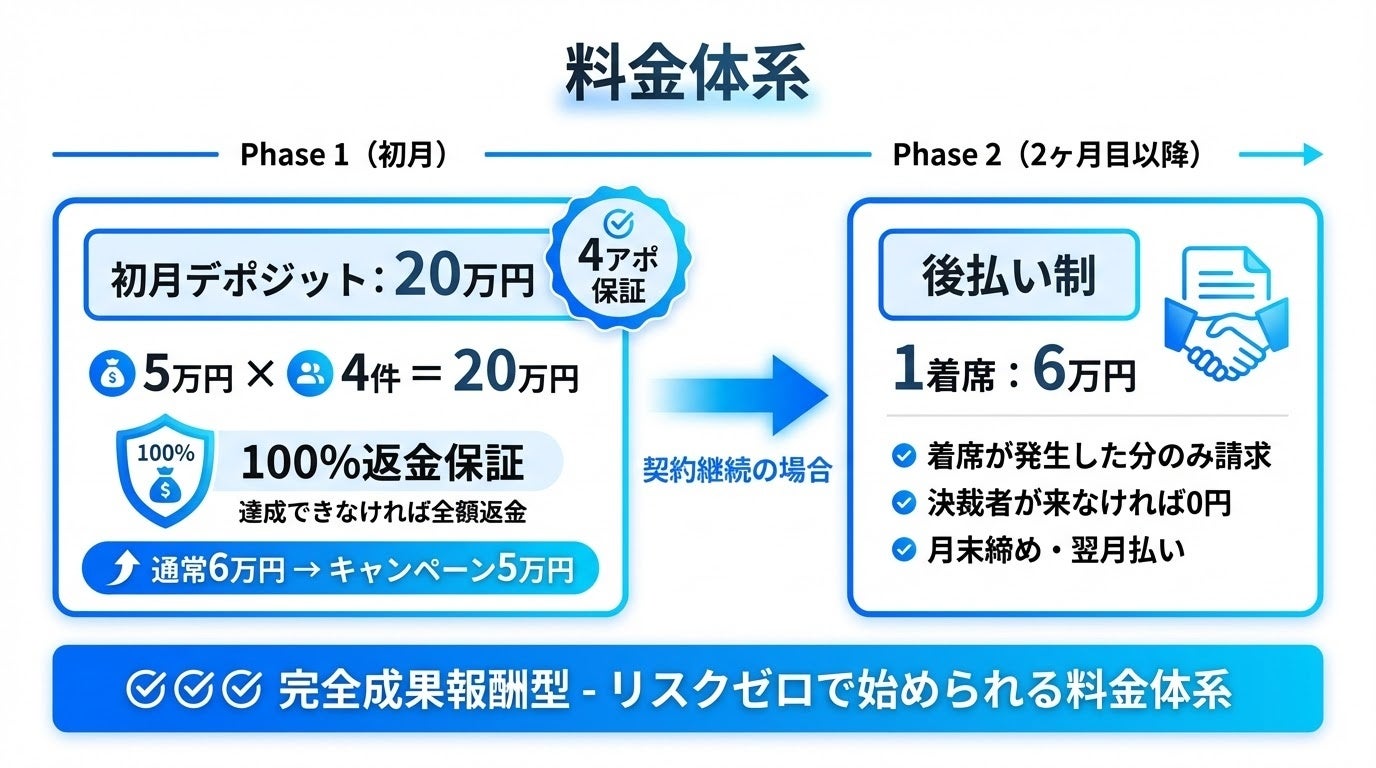 料金体系

Phase 1（初月）

Phase 2（2ヶ月目以降）

初月デポジット：20万円

4アポ保証

5万円 × 4件 ＝ 20万円

100%

100%返金保証

達成できなければ全額返金

通常6万円 → キャンペーン5万円

契約継続の場合

後払い制

1着席：6万円

着席が発生した分のみ請求

決裁者が来なければ0円

月末締め・翌月払い

完全成果報酬型 - リスクゼロで始められる料金体系